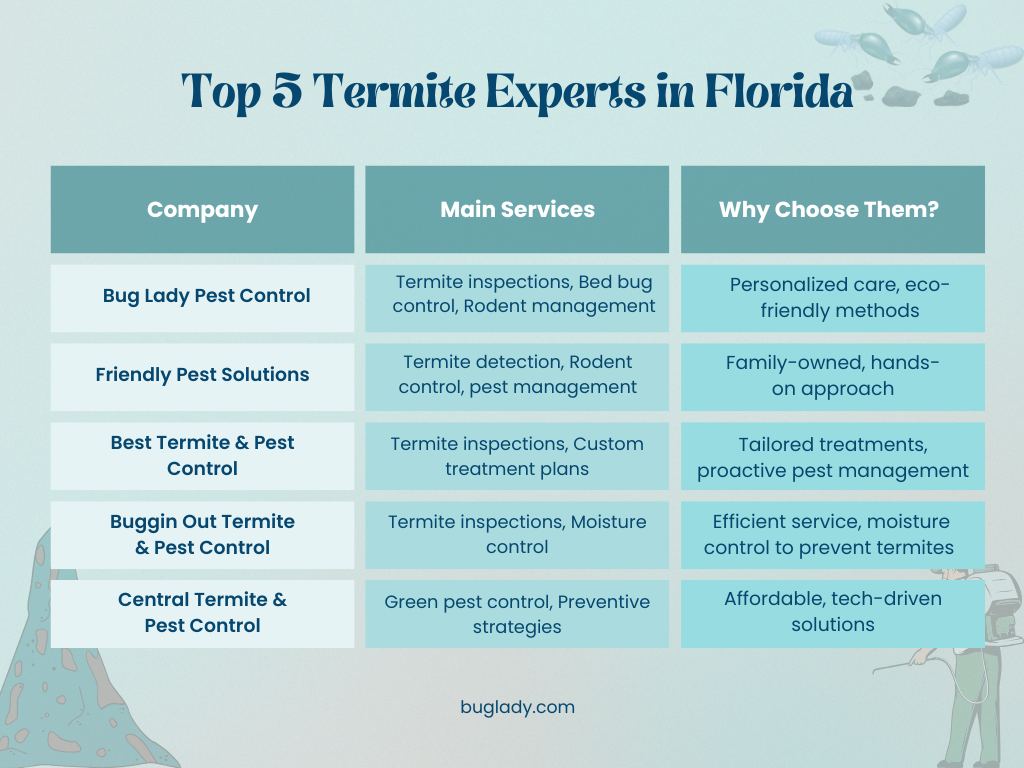 Top 5 Termite Experts in Florida

| Company | Main Services | Why Choose Them? |
|---|---|---|
| Bug Lady Pest Control | Termite inspections, Bed bug control, Rodent management | Personalized care, eco-friendly methods |
| Friendly Pest Solutions | Termite detection, Rodent control, pest management | Family-owned, hands-on approach |
| Best Termite & Pest Control | Termite inspections, Custom treatment plans | Tailored treatments, proactive pest management |
| Buggin Out Termite & Pest Control | Termite inspections, Moisture control | Efficient service, moisture control to prevent termites |
| Central Termite & Pest Control | Green pest control, Preventive strategies | Affordable, tech-driven solutions |

buglady.com